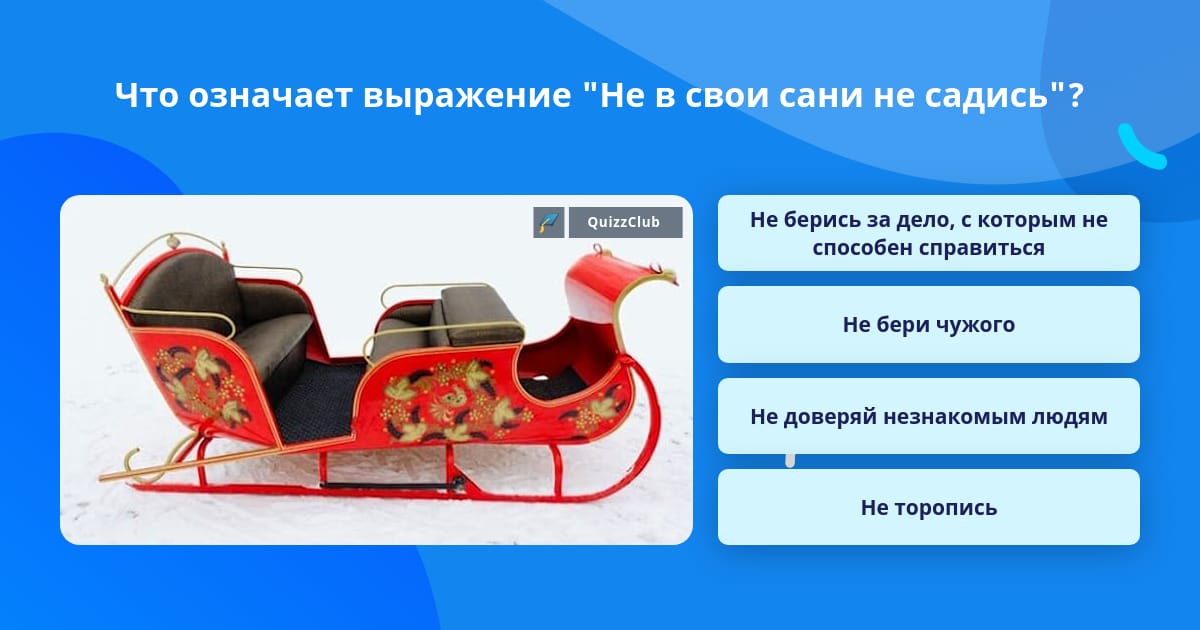 Что означает выражение "Не в свои сани не садись"?

QuizzClub

Не берись за дело, с которым не способен справиться

Не бери чужого

Не доверяй незнакомым людям

Не торопись